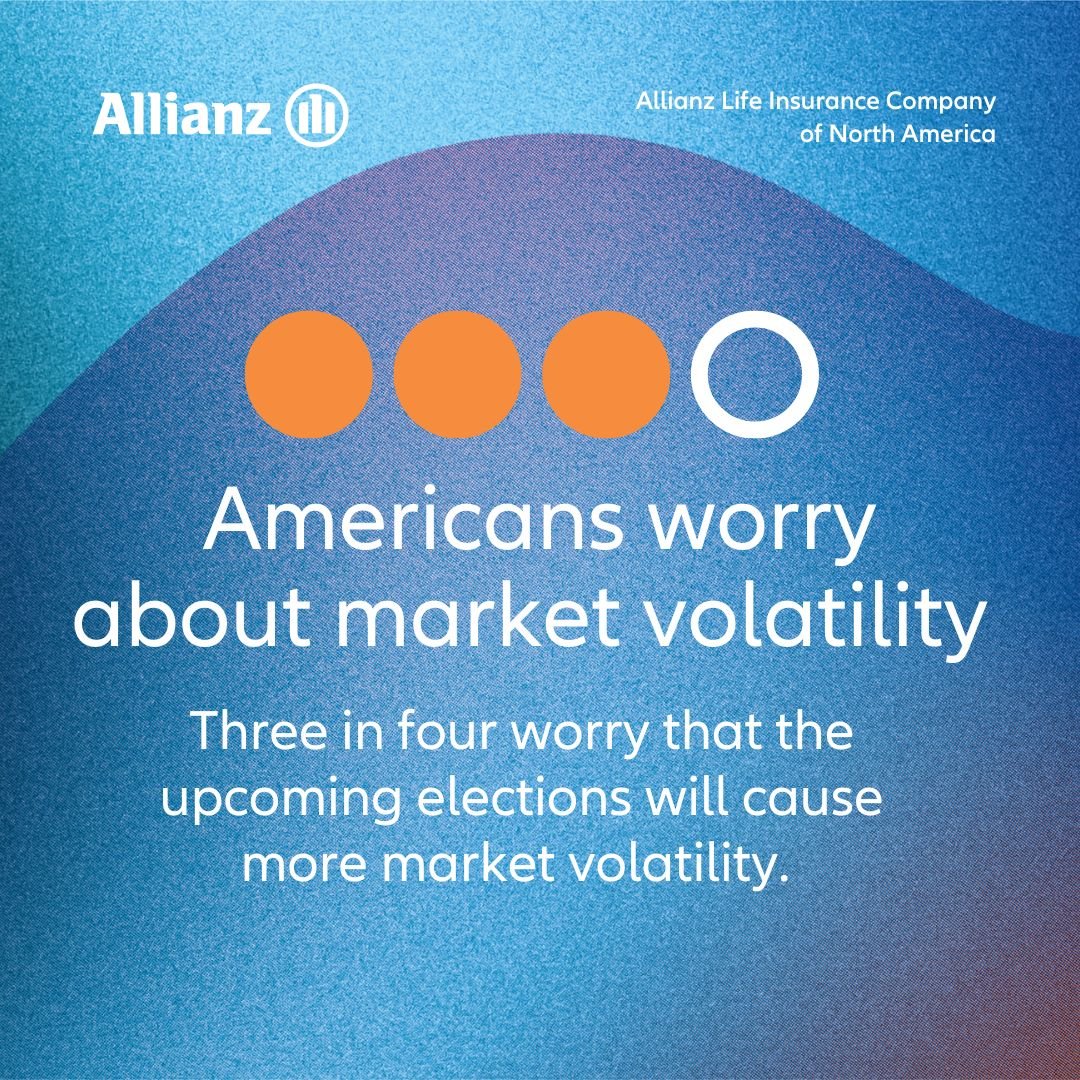 Allianz

Allianz Life Insurance Company of North America

Americans worry about market volatility

Three in four worry that the upcoming elections will cause more market volatility.